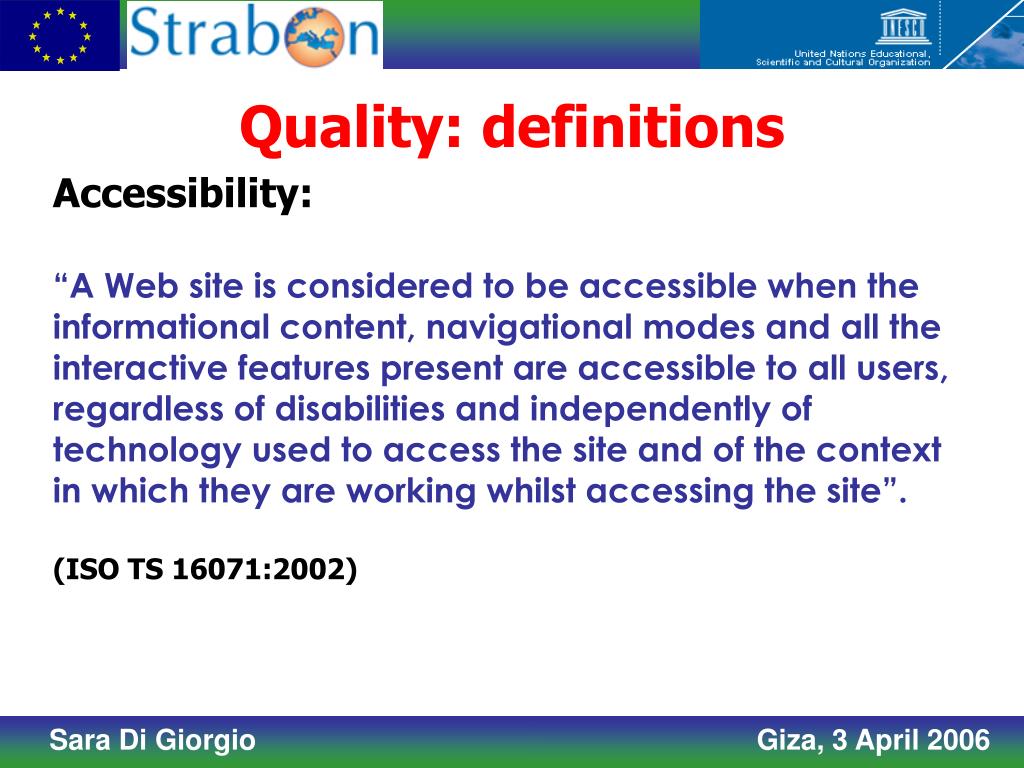 Strabon

UNESCO

United Nations Educational, Scientific and Cultural Organization

Quality: definitions

Accessibility:

“A Web site is considered to be accessible when the informational content, navigational modes and all the interactive features present are accessible to all users, regardless of disabilities and independently of technology used to access the site and of the context in which they are working whilst accessing the site”.

(ISO TS 16071:2002)

Sara Di Giorgio

Giza, 3 April 2006